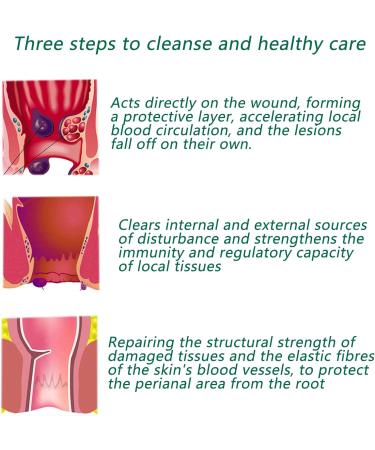 Three steps to cleanse and healthy care

Acts directly on the wound, forming a protective layer, accelerating local blood circulation, and the lesions fall off on their own.

Clears internal and external sources of disturbance and strengthens the immunity and regulatory capacity of local tissues

Repairing the structural strength of damaged tissues and the elastic fibres of the skin's blood vessels, to protect the perianal area from the root